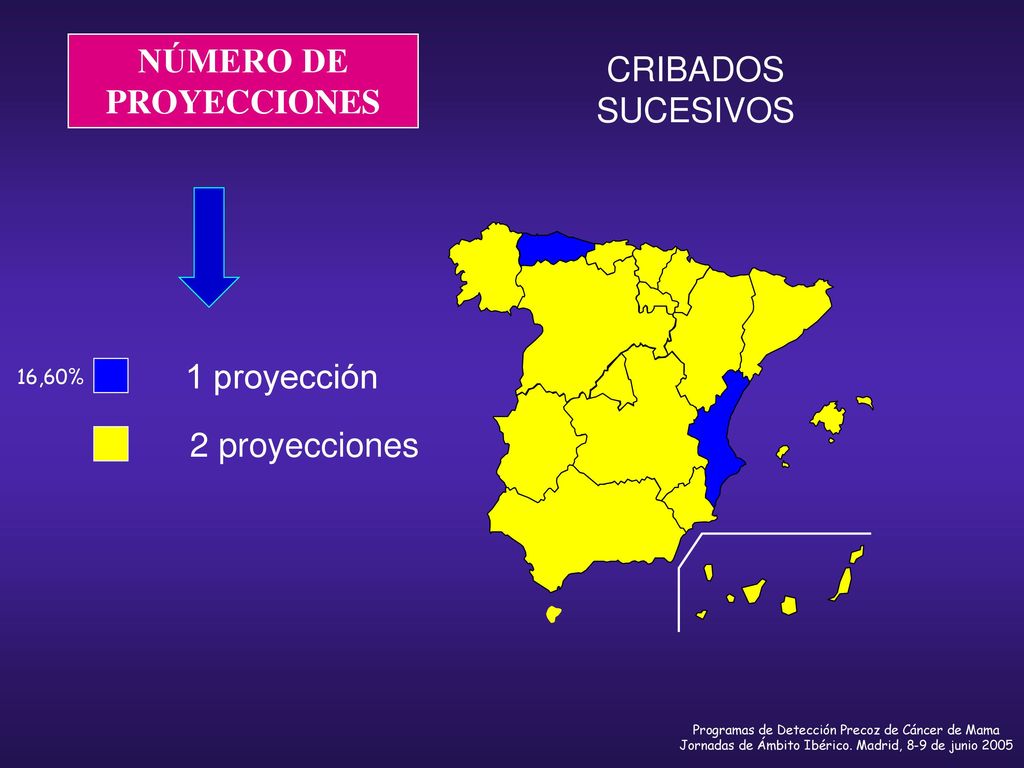 NÚMERO DE PROYECCIONES

CRIBADOS SUCESIVOS

16,60%

1 proyección

2 proyecciones

Programas de Detección Precoz de Cáncer de Mama
Jornadas de Ámbito Ibérico. Madrid, 8-9 de junio 2005